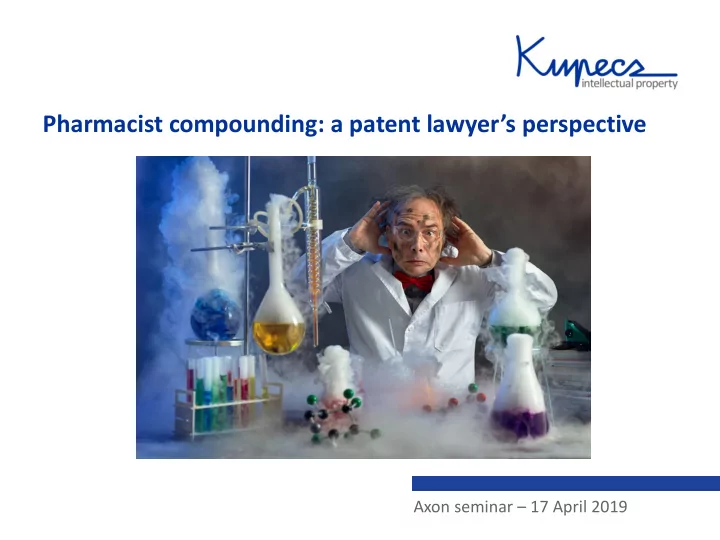 Kupecz
intellectual property

Pharmacist compounding: a patent lawyer's perspective

Axon seminar – 17 April 2019